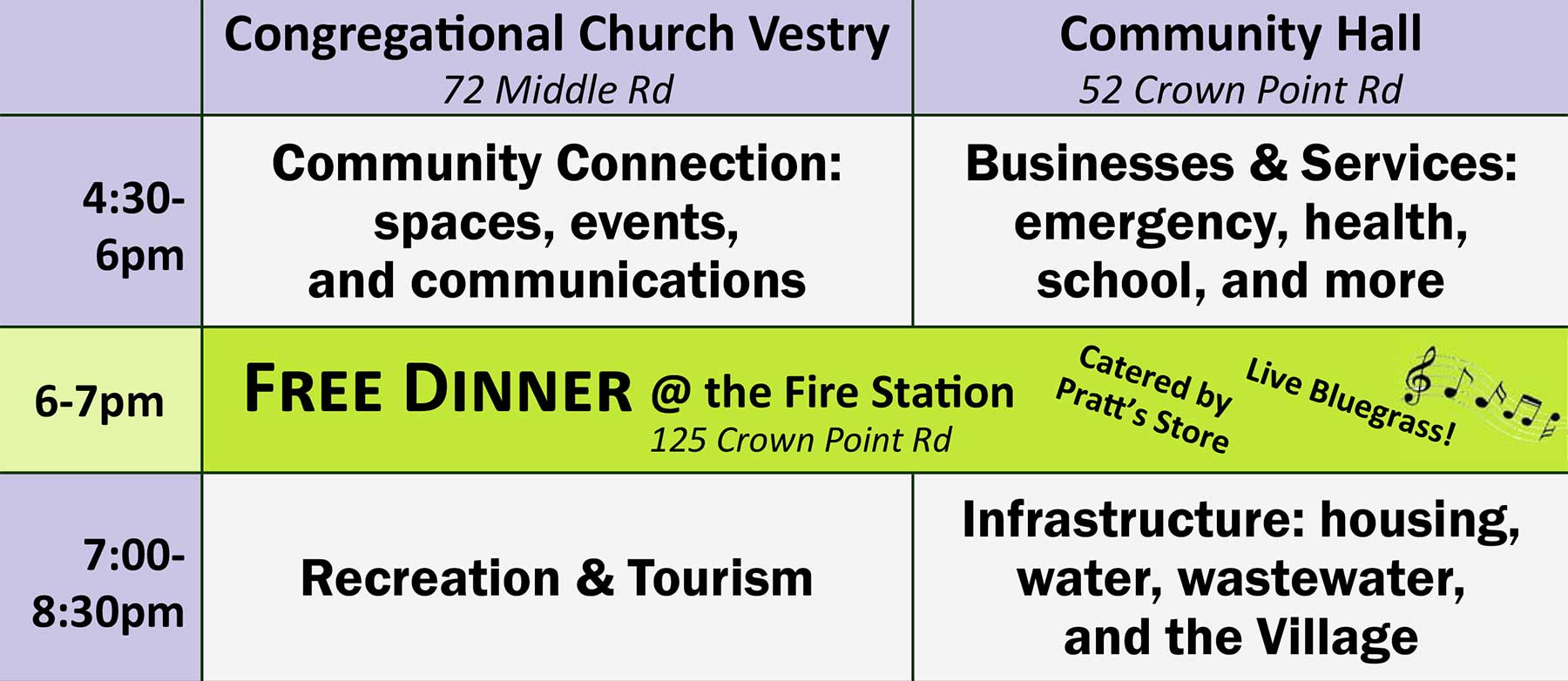 | | Congregational Church Vestry 72 Middle Rd | Community Hall 52 Crown Point Rd |
|---|---|---|
| 4:30-6pm | Community Connection: spaces, events, and communications | Businesses & Services: emergency, health, school, and more |
| 6-7pm | FREE DINNER @ the Fire Station 125 Crown Point Rd Catered by Pratt's Store Live Bluegrass! | |
| 7:00-8:30pm | Recreation & Tourism | Infrastructure: housing, water, wastewater, and the Village |